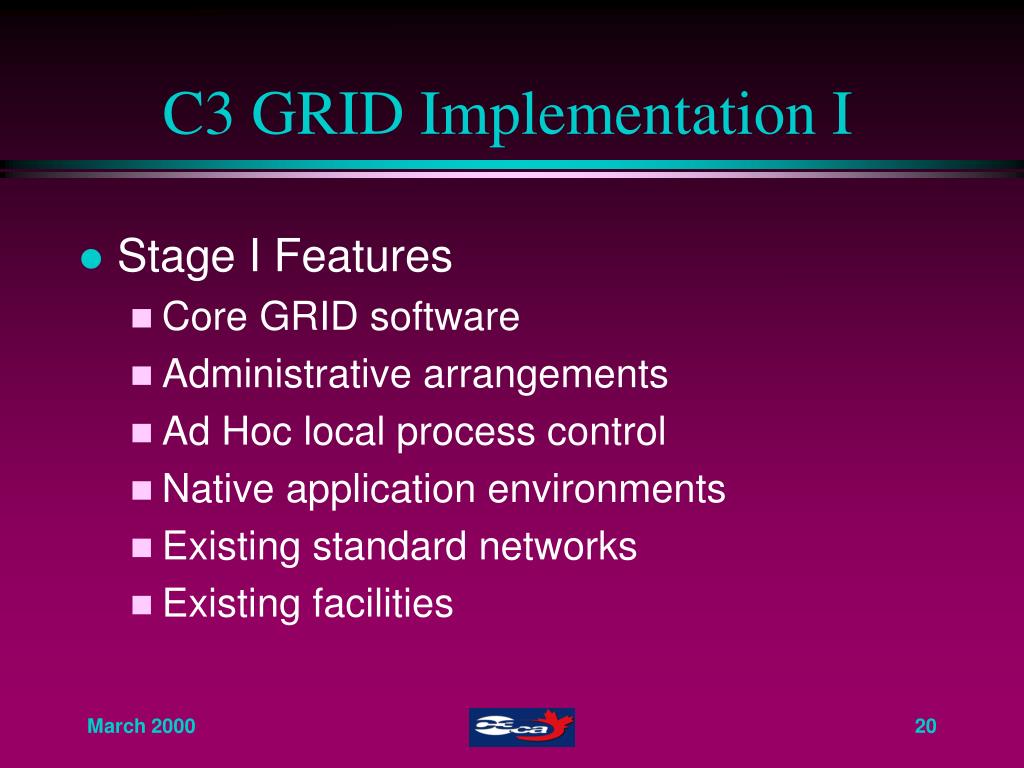 C3 GRID Implementation I

Stage I Features

Core GRID software

Administrative arrangements

Ad Hoc local process control

Native application environments

Existing standard networks

Existing facilities

March 2000

ca

20